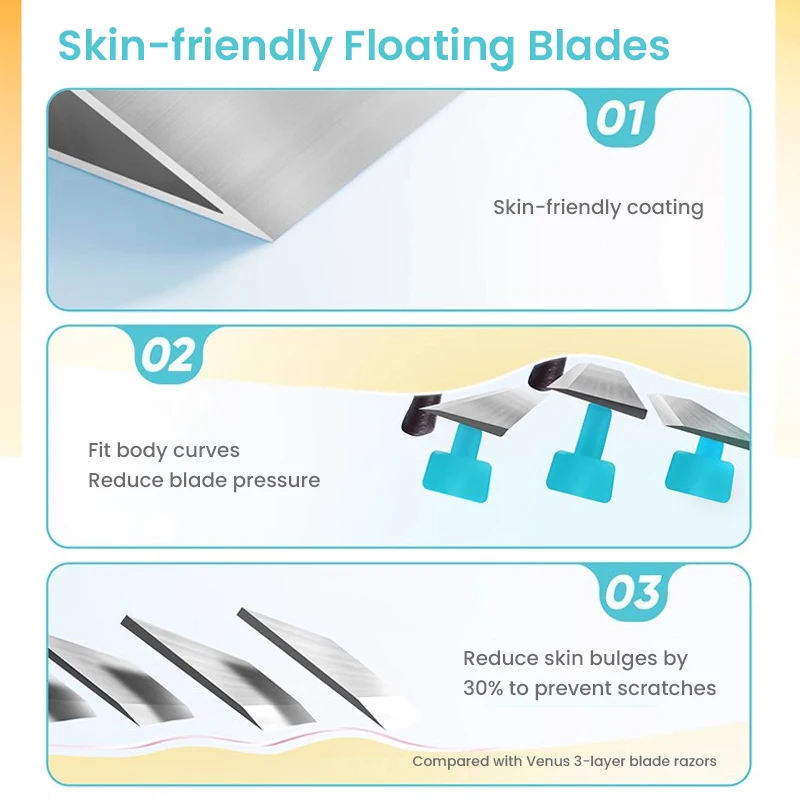 Skin-friendly Floating Blades

01

Skin-friendly coating

02

Fit body curves
Reduce blade pressure

03

Reduce skin bulges by 30% to prevent scratches

Compared with Venus 3-layer blade razors